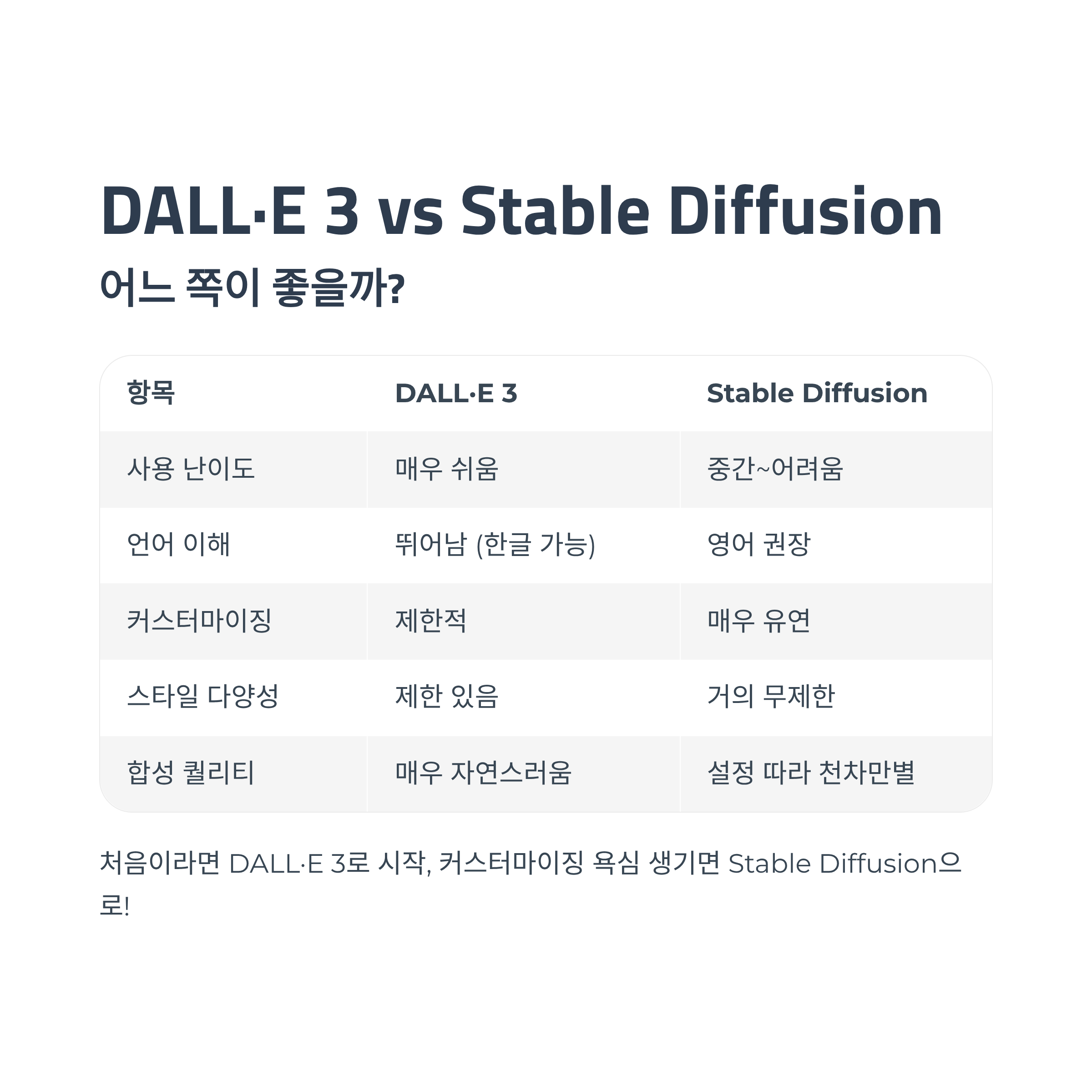 DALL·E 3 vs Stable Diffusion

어느 쪽이 좋을까?

| 항목 | DALL·E 3 | Stable Diffusion |
|---|---|---|
| 사용 난이도 | 매우 쉬움 | 중간~어려움 |
| 언어 이해 | 뛰어남 (한글 가능) | 영어 권장 |
| 커스터마이징 | 제한적 | 매우 유연 |
| 스타일 다양성 | 제한 있음 | 거의 무제한 |
| 합성 퀄리티 | 매우 자연스러움 | 설정 따라 천차만별 |

처음이라면 DALL·E 3로 시작, 커스터마이징 욕심 생기면 Stable Diffusion으로!